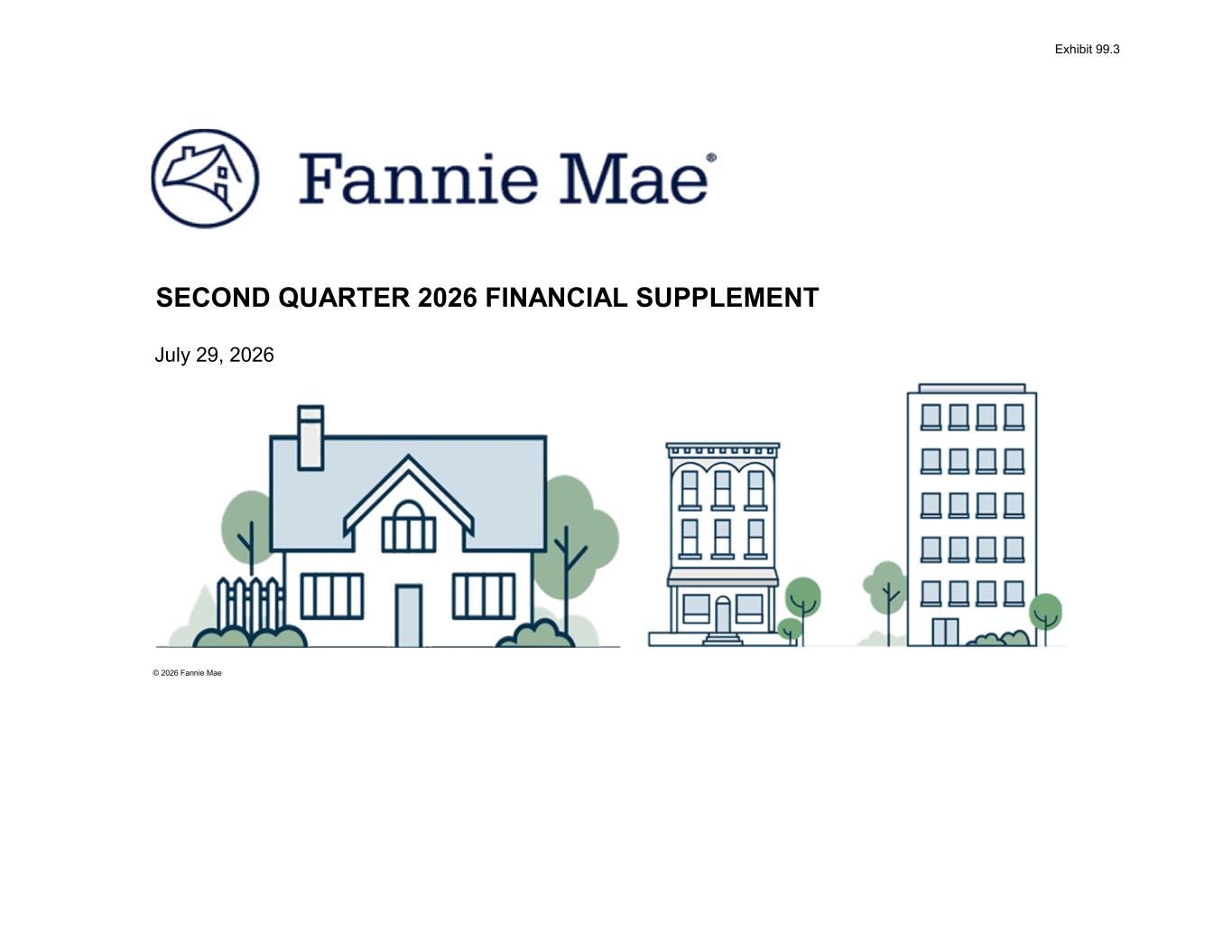 Exhibit 99.3

Fannie Mae®

SECOND QUARTER 2026 FINANCIAL SUPPLEMENT

July 29, 2026

© 2026 Fannie Mae